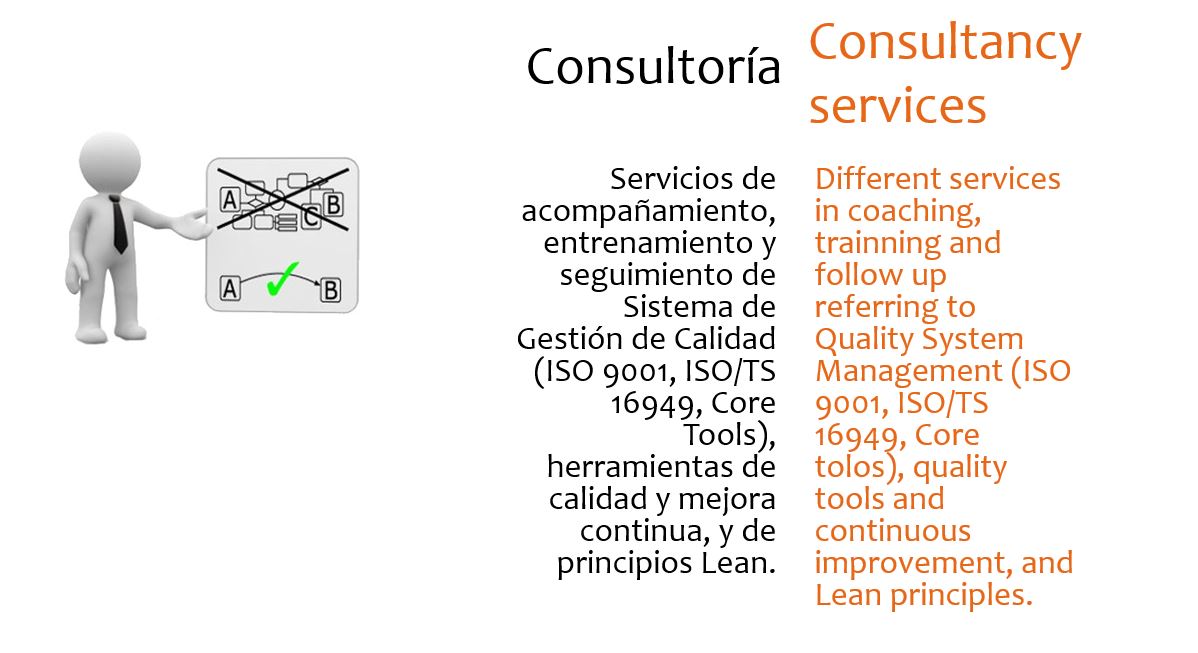 A
C
B
A
B

Consultoría

Servicios de acompañamiento, entrenamiento y seguimiento de Sistema de Gestión de Calidad (ISO 9001, ISO/TS 16949, Core Tools), herramientas de calidad y mejora continua, y de principios Lean.

Consultancy services

Different services in coaching, trainning and follow up referring to Quality System Management (ISO 9001, ISO/TS 16949, Core tolos), quality tools and continuous improvement, and Lean principles.